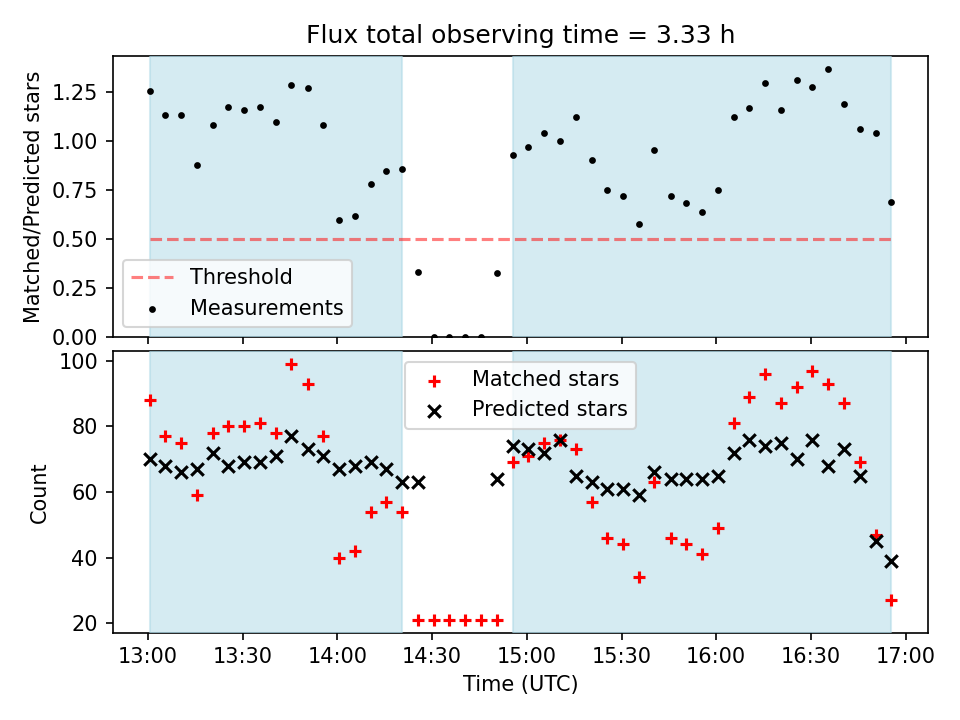 Flux total observing time = 3.33 h

Matched/Predicted stars

1.25
1.00
0.75
0.50
0.25
0.00

Threshold
Measurements

Count

100
80
60
40
20

Matched stars
Predicted stars

13:00 13:30 14:00 14:30 15:00 15:30 16:00 16:30 17:00

Time (UTC)